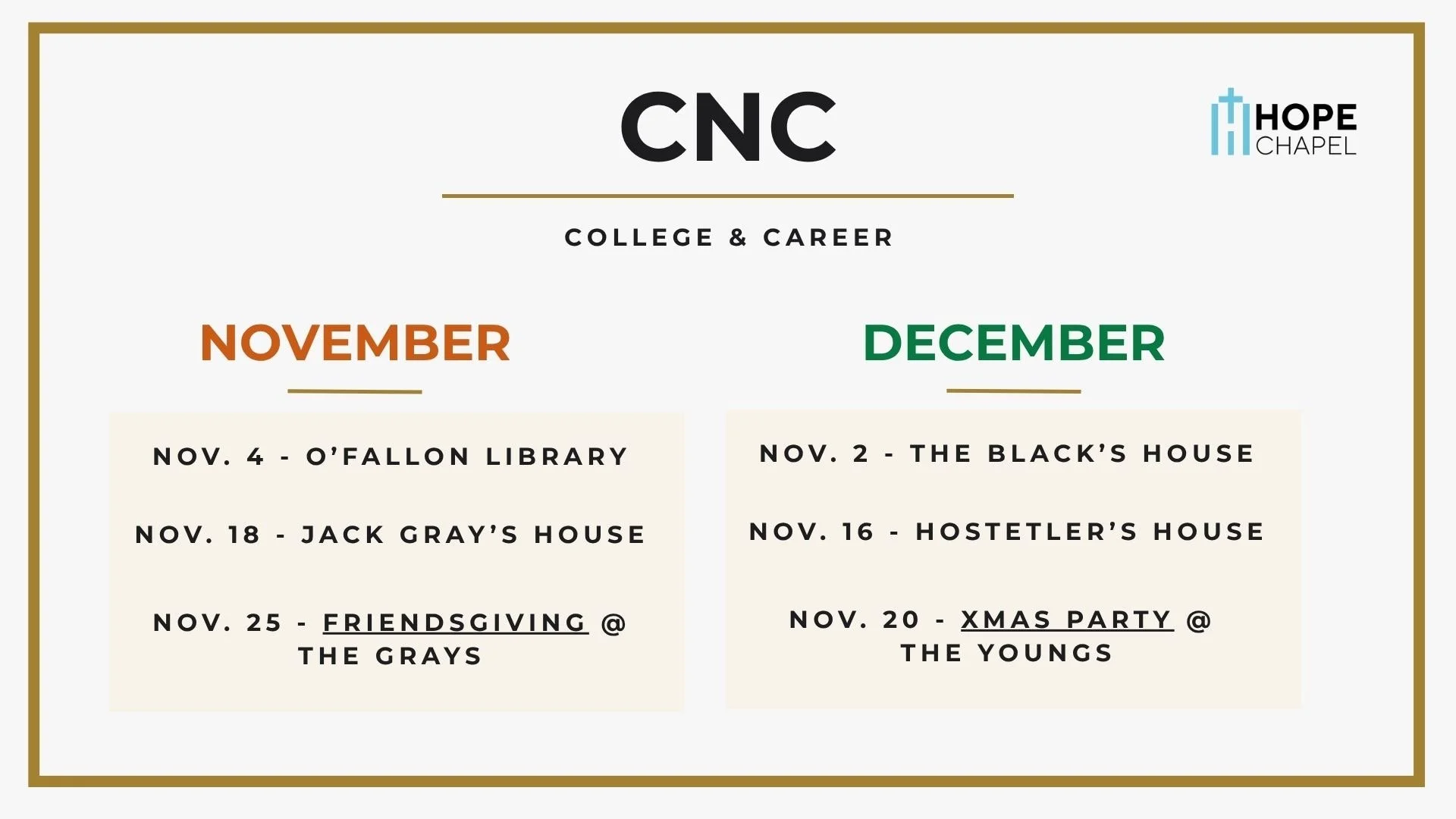 CNC

HOPE CHAPEL

COLLEGE & CAREER

NOVEMBER

NOV. 4 - O'FALLON LIBRARY

NOV. 18 - JACK GRAY'S HOUSE

NOV. 25 - FRIENDSGIVING @ THE GRAYS

DECEMBER

NOV. 2 - THE BLACK'S HOUSE

NOV. 16 - HOSTETLER'S HOUSE

NOV. 20 - XMAS PARTY @ THE YOUNGS